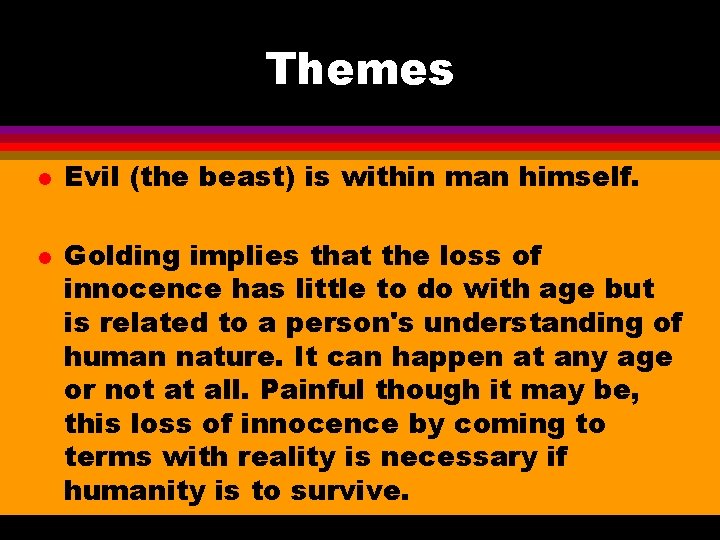 Themes

- Evil (the beast) is within man himself.

- Golding implies that the loss of innocence has little to do with age but is related to a person's understanding of human nature. It can happen at any age or not at all. Painful though it may be, this loss of innocence by coming to terms with reality is necessary if humanity is to survive.